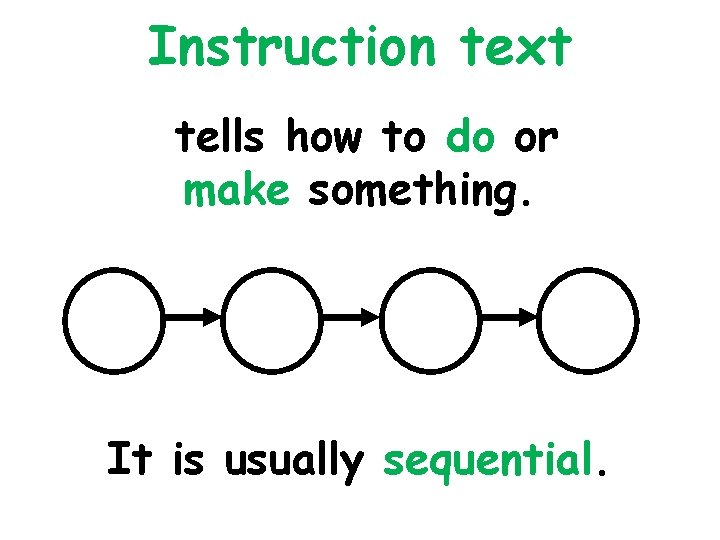 Instruction text

tells how to do or make something.

It is usually sequential.